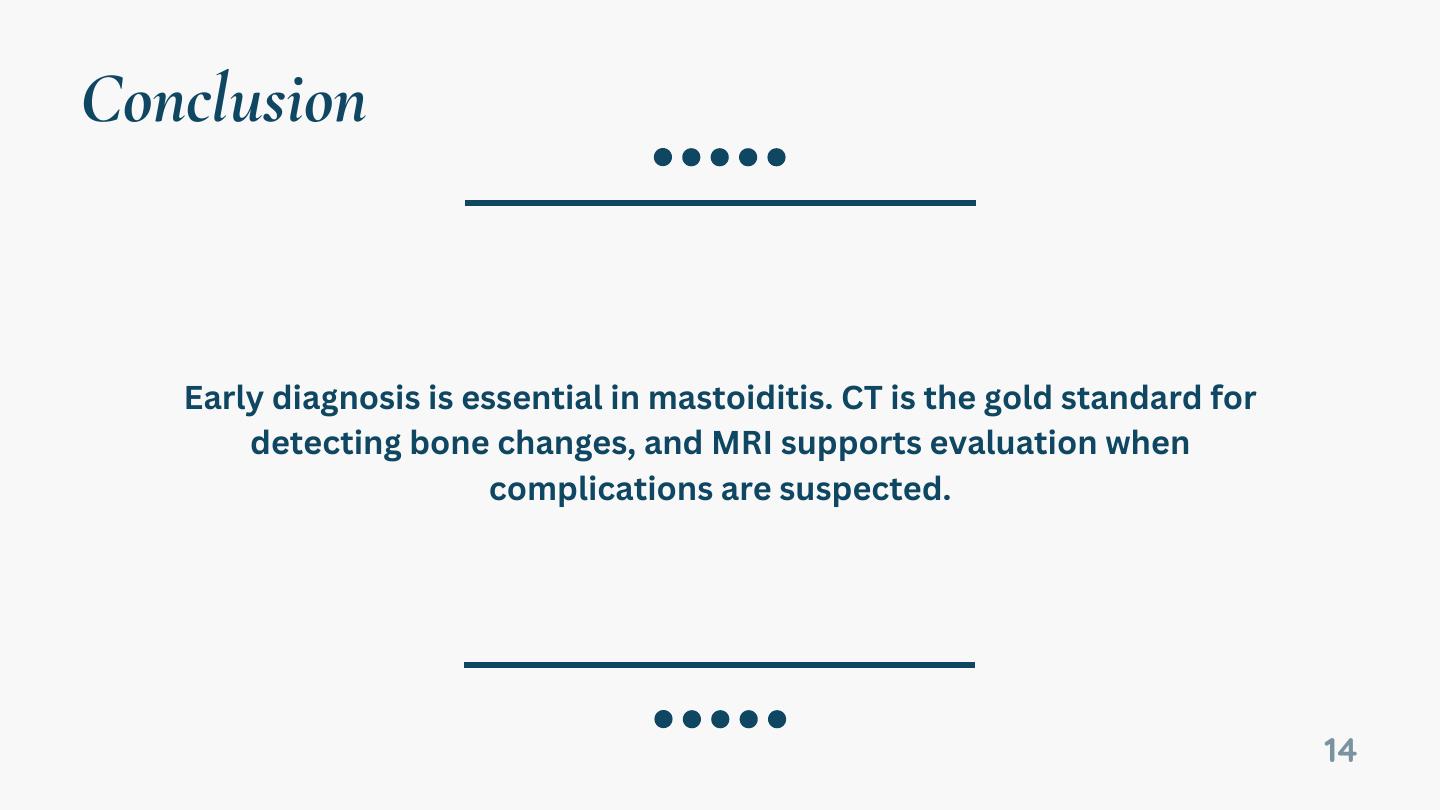 Conclusion

Early diagnosis is essential in mastoiditis. CT is the gold standard for detecting bone changes, and MRI supports evaluation when complications are suspected.

14